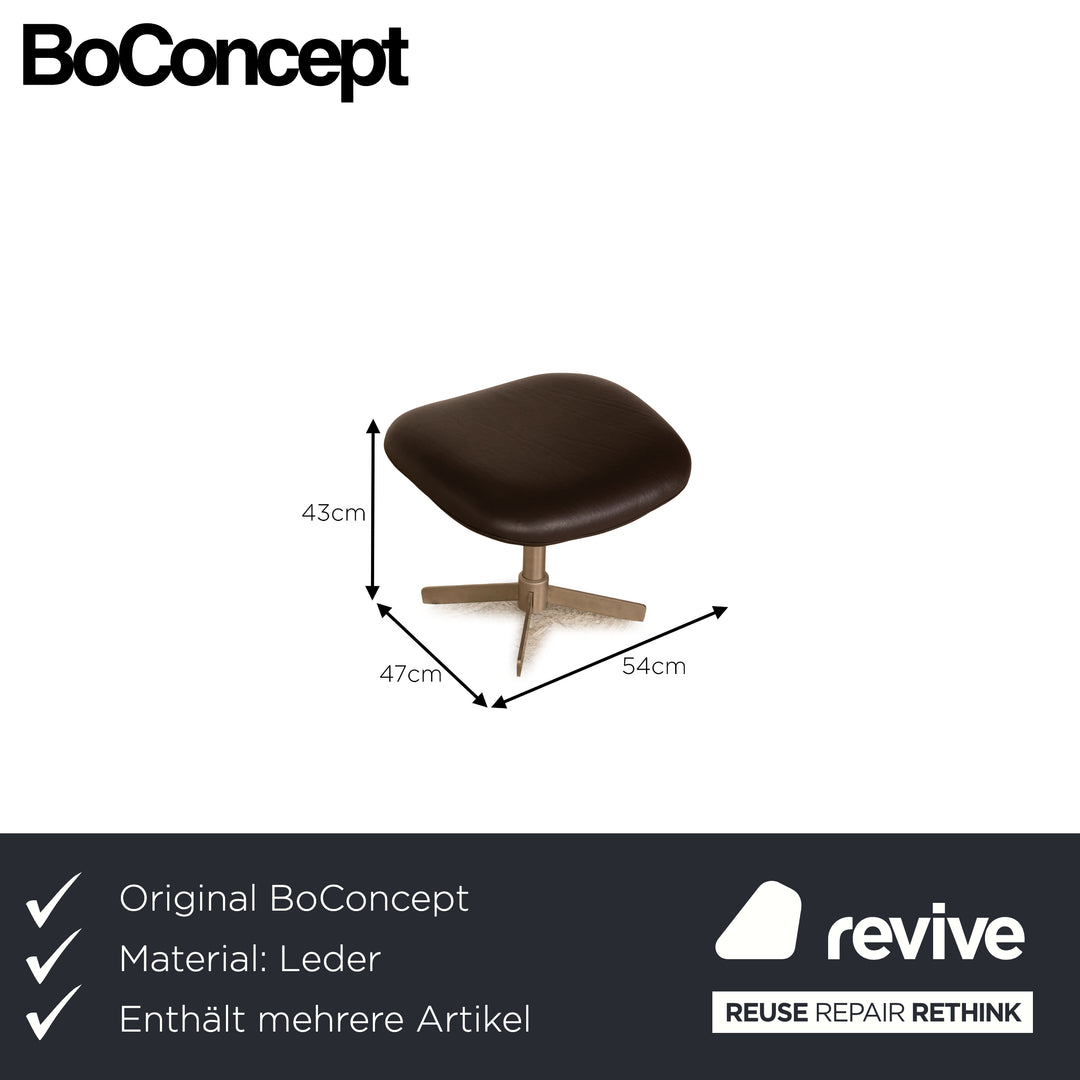 BoConcept

43cm

47cm

54cm

Original BoConcept
Material: Leder
Enthält mehrere Artikel

revive

REUSE REPAIR RETHINK